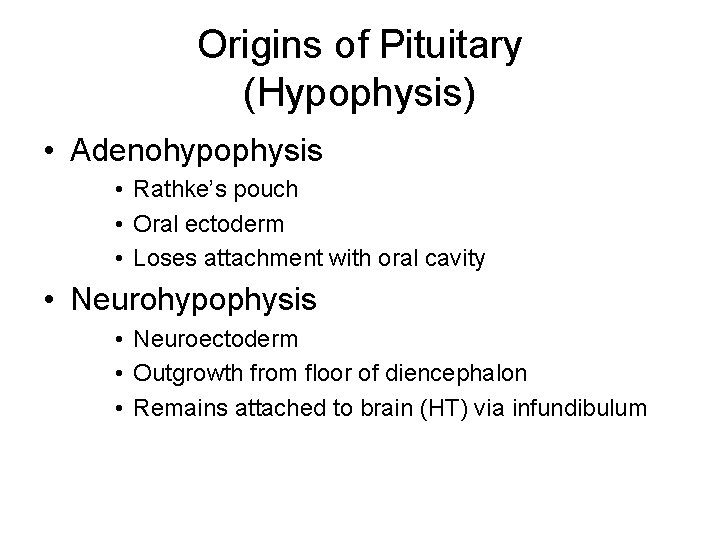 Origins of Pituitary (Hypophysis)

• Adenohypophysis
  • Rathke's pouch
  • Oral ectoderm
  • Loses attachment with oral cavity
• Neurohypophysis
  • Neuroectoderm
  • Outgrowth from floor of diencephalon
  • Remains attached to brain (HT) via infundibulum